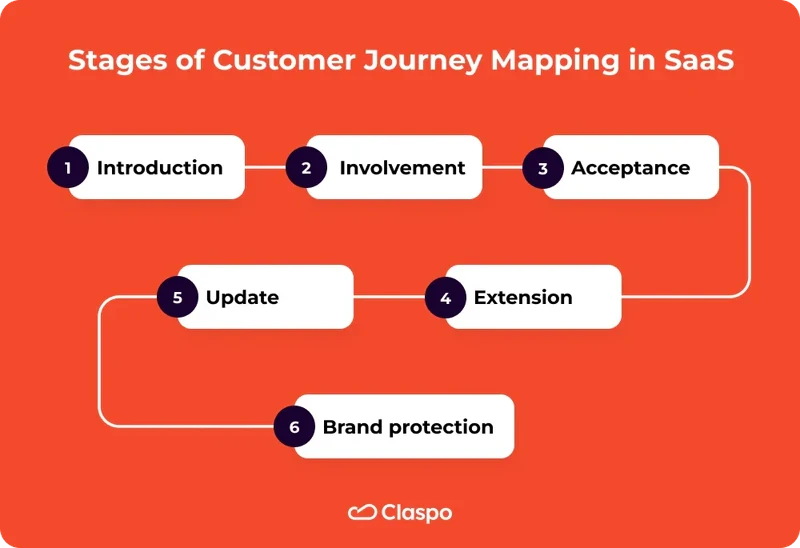 Stages of Customer Journey Mapping in SaaS

1 Introduction

2 Involvement

3 Acceptance

4 Extension

5 Update

6 Brand protection

Claspo